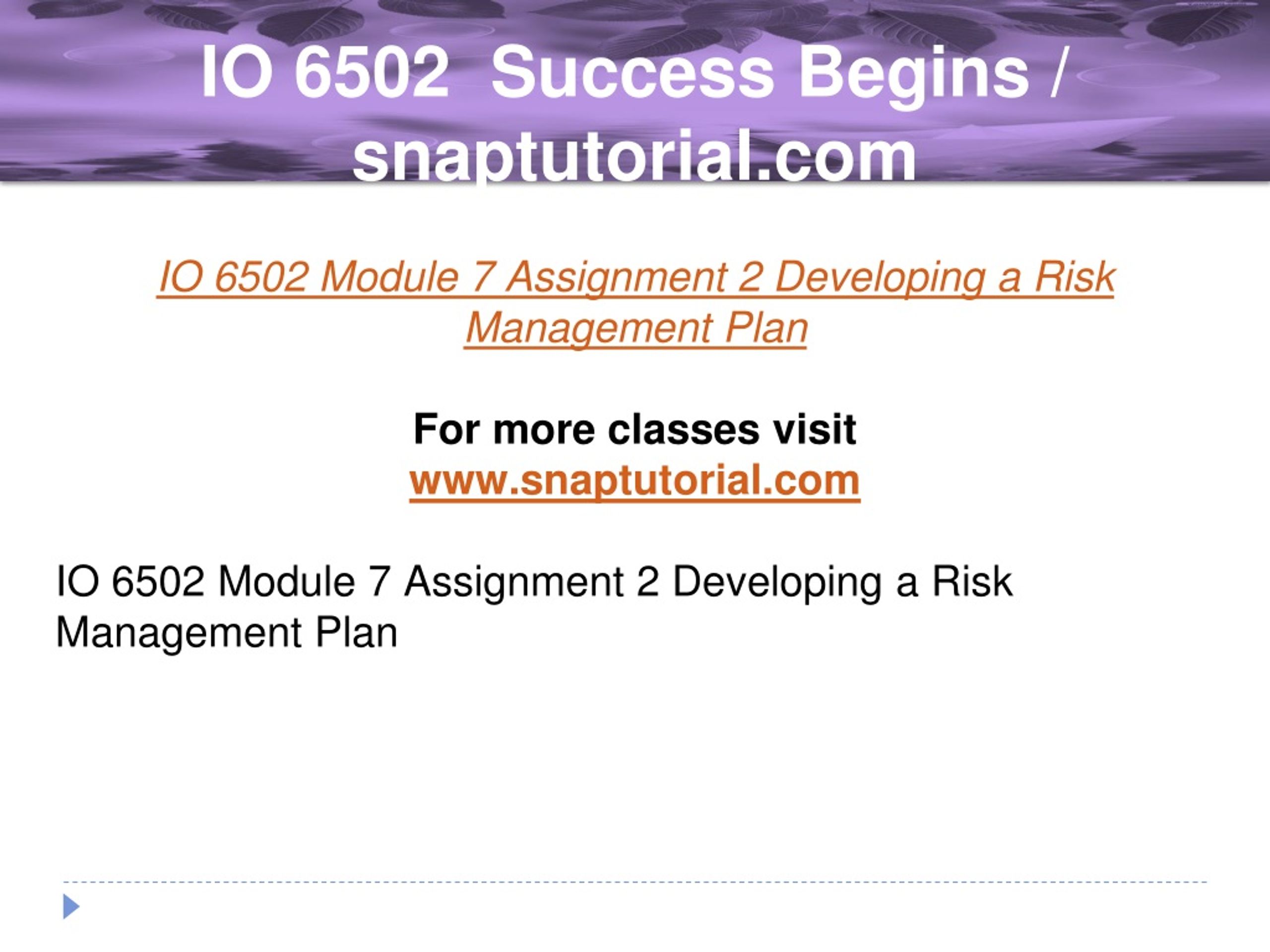 IO 6502 Success Begins / snaptutorial.com

IO 6502 Module 7 Assignment 2 Developing a Risk Management Plan

For more classes visit
www.snaptutorial.com

IO 6502 Module 7 Assignment 2 Developing a Risk Management Plan